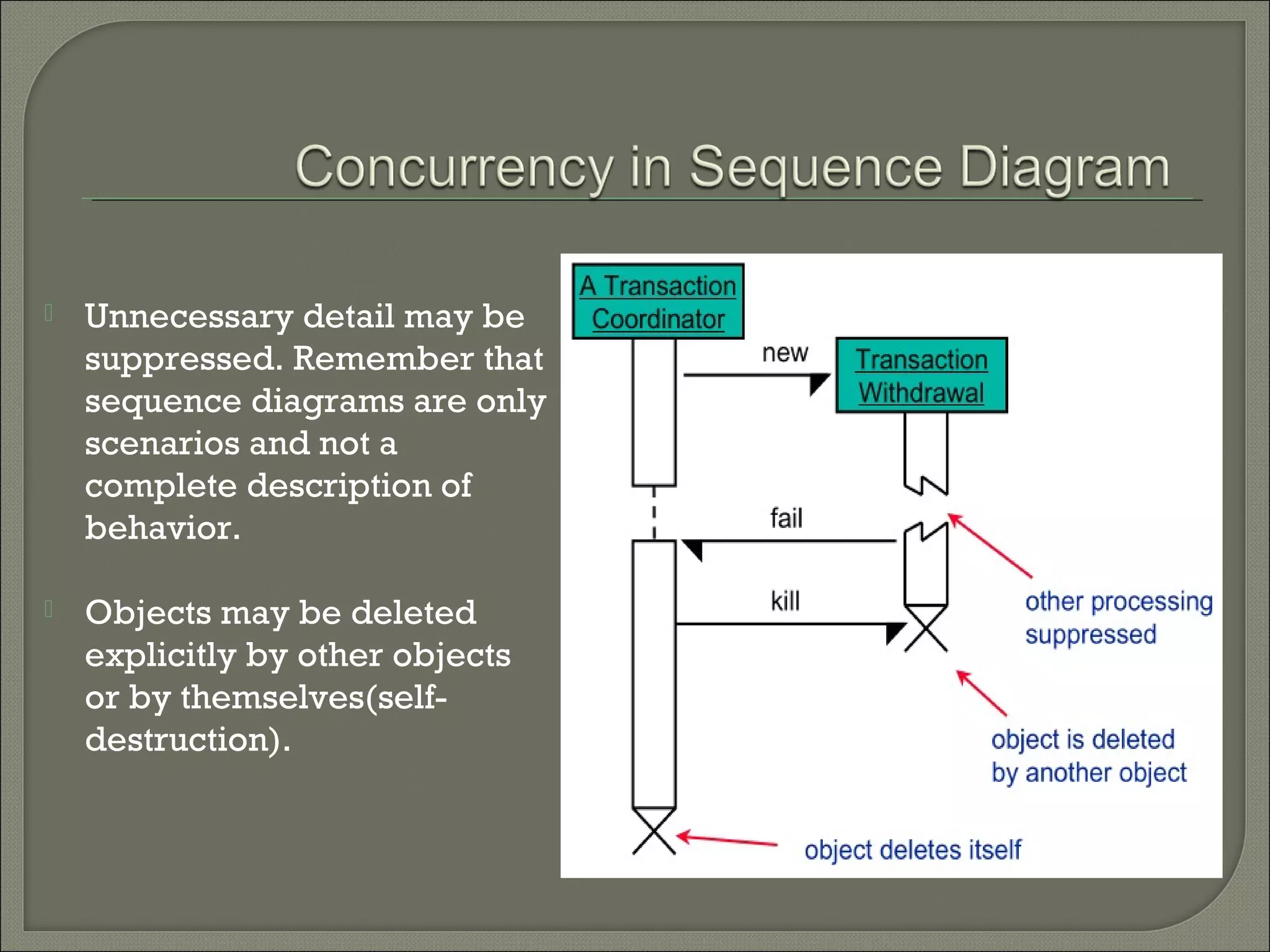 Concurrency in Sequence Diagram

Unnecessary detail may be suppressed. Remember that sequence diagrams are only scenarios and not a complete description of behavior.

Objects may be deleted explicitly by other objects or by themselves(self-destruction).

A Transaction Coordinator

new

Transaction Withdrawal

fail

kill

other processing suppressed

object is deleted by another object

object deletes itself